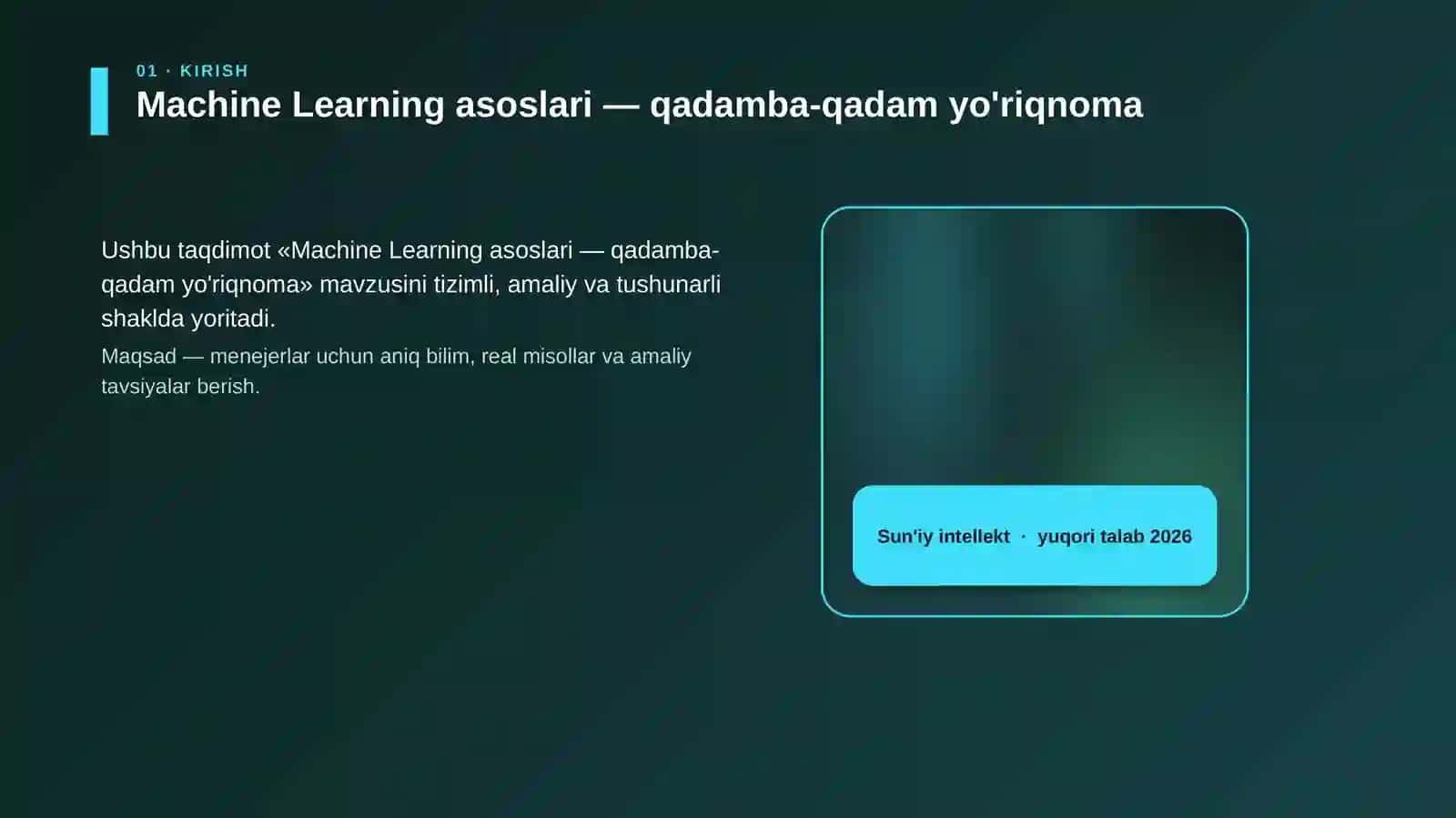 01 · KIRISH

Machine Learning asoslari — qadamba-qadam yo'riqnoma

Ushbu taqdimot «Machine Learning asoslari — qadamba-qadam yo'riqnoma» mavzusini tizimli, amaliy va tushunarli shaklda yoritadi.

Maqsad — menejerlar uchun aniq bilim, real misollar va amaliy tavsiyalar berish.

Sun'iy intellekt · yuqori talab 2026